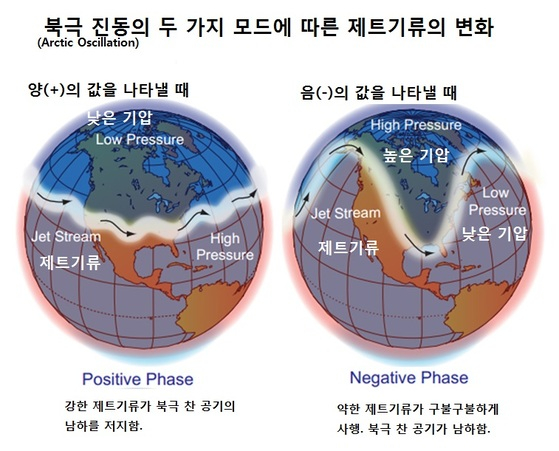 북극 진동의 두 가지 모드에 따른 제트기류의 변화
(Arctic Oscillation)

양(+)의 값을 나타낼 때

낮은 기압
Low Pressure

Jet Stream
제트기류

High Pressure

Positive Phase

강한 제트기류가 북극 찬 공기의 남하를 저지함.

음(-)의 값을 나타낼 때

High Pressure
높은 기압

Jet Stream
제트기류

Low Pressure
낮은 기압

Negative Phase

약한 제트기류가 구불구불하게 사행. 북극 찬 공기가 남하함.